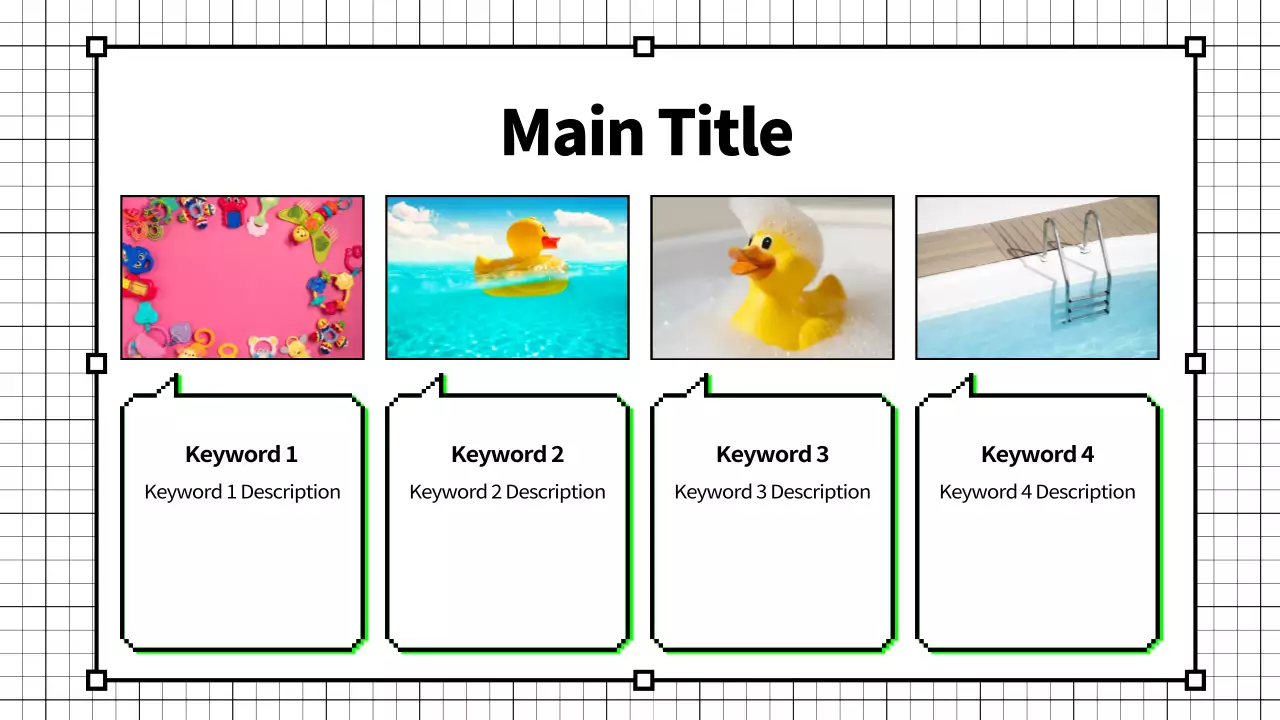 Main Title

Keyword 1
Keyword 1 Description

Keyword 2
Keyword 2 Description

Keyword 3
Keyword 3 Description

Keyword 4
Keyword 4 Description